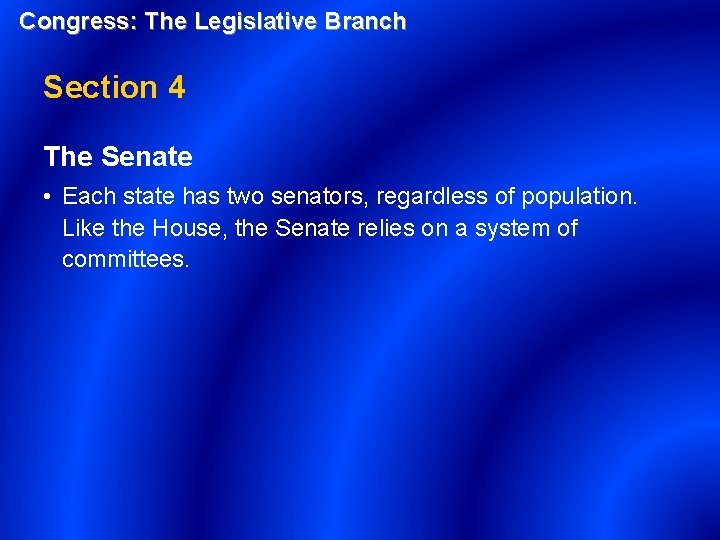 Congress: The Legislative Branch

Section 4

The Senate

• Each state has two senators, regardless of population. Like the House, the Senate relies on a system of committees.